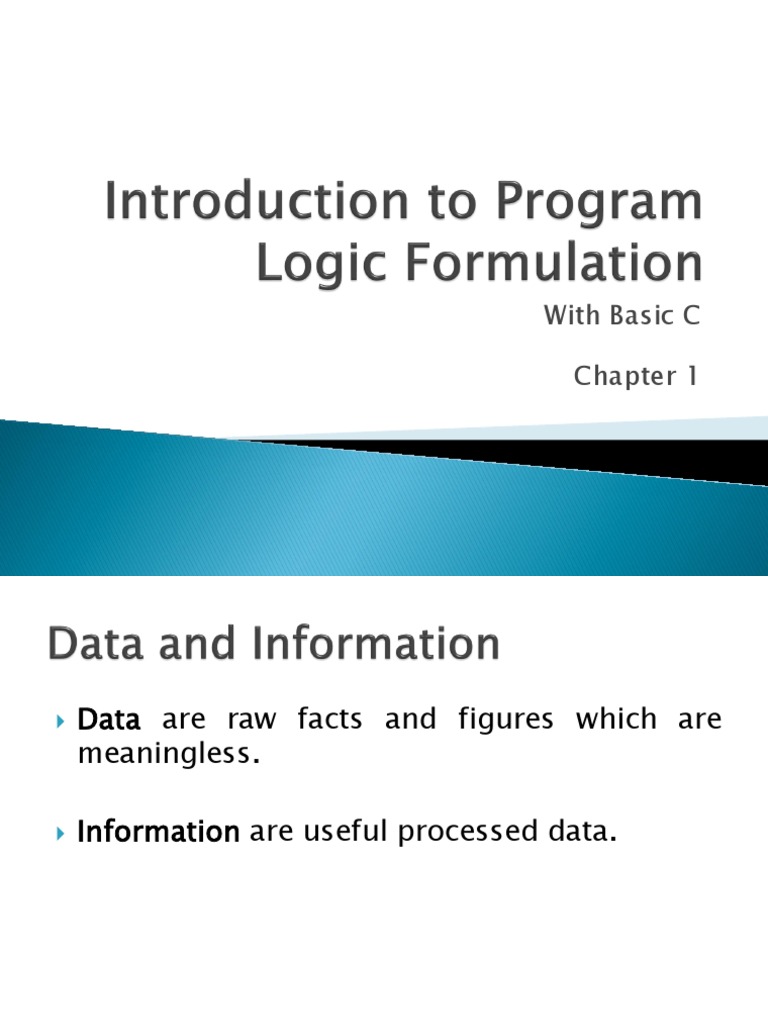 Introduction to Program Logic Formulation

With Basic C

Chapter 1

Data and Information

Data are raw facts and figures which are meaningless.

Information are useful processed data.